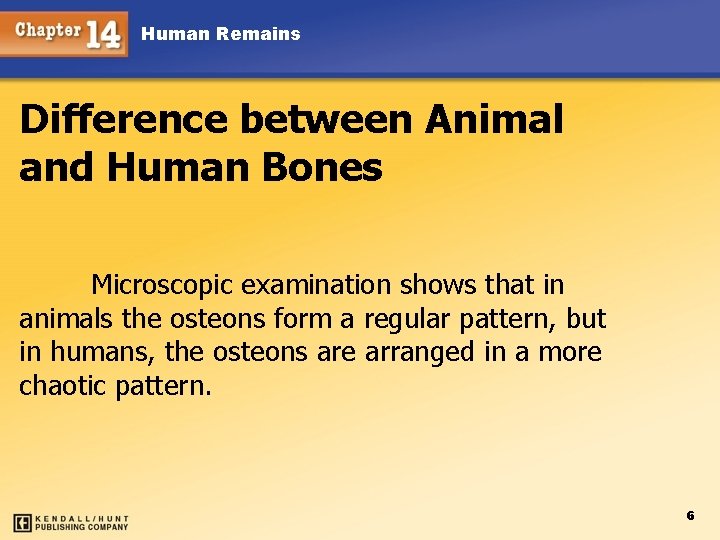 Chapter 14 Human Remains

Difference between Animal and Human Bones

Microscopic examination shows that in animals the osteons form a regular pattern, but in humans, the osteons are arranged in a more chaotic pattern.

KENDALL/HUNT PUBLISHING COMPANY

6